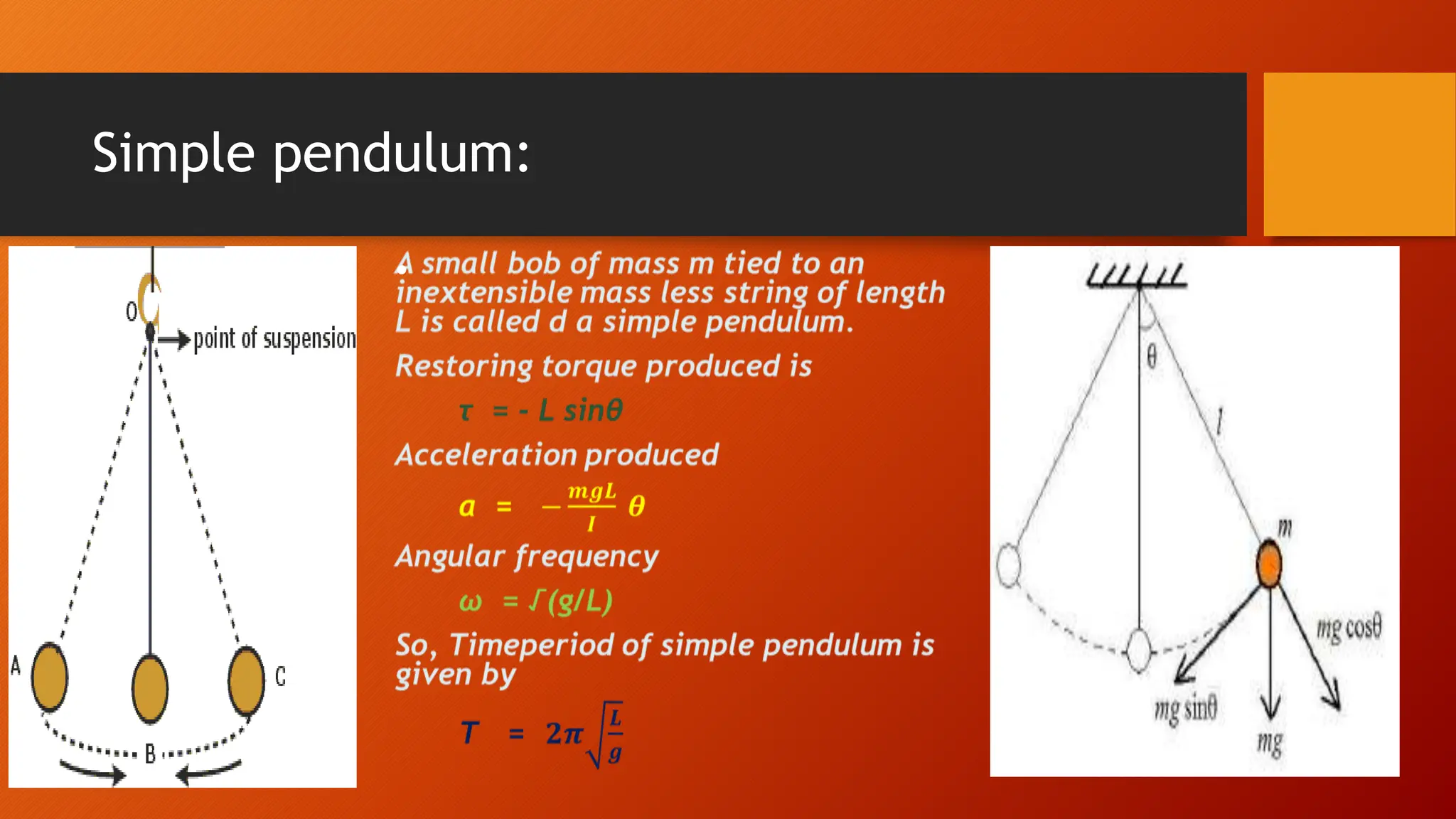 Simple pendulum:

O

point of suspension

A

B

C

A small bob of mass m tied to an inextensible mass less string of length L is called d a simple pendulum.

Restoring torque produced is

$\tau = - L \sin\theta$

Acceleration produced

$a = -\frac{mgL}{I}\theta$

Angular frequency

$\omega = \sqrt{(g/L)}$

So, Timeperiod of simple pendulum is given by

$T = 2\pi\sqrt{\frac{L}{g}}$

$\theta$

$l$

$m$

$mg \cos\theta$

$mg \sin\theta$

$mg$